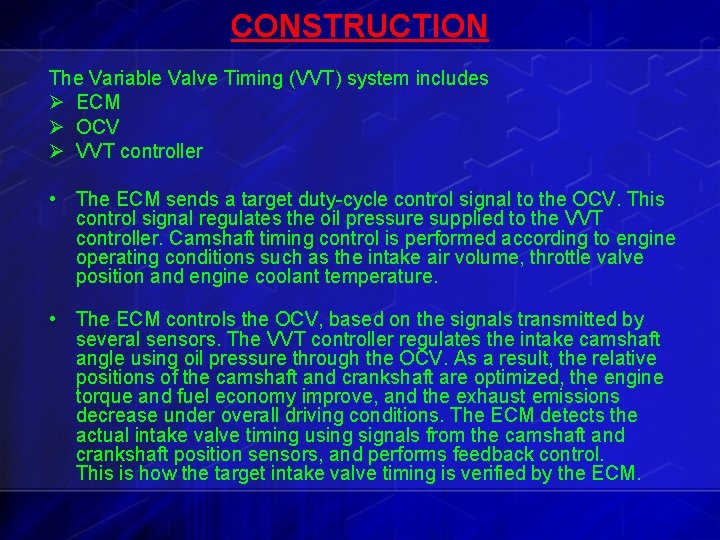 CONSTRUCTION

The Variable Valve Timing (VVT) system includes
➢ ECM
➢ OCV
➢ VVT controller

• The ECM sends a target duty-cycle control signal to the OCV. This control signal regulates the oil pressure supplied to the VVT controller. Camshaft timing control is performed according to engine operating conditions such as the intake air volume, throttle valve position and engine coolant temperature.

• The ECM controls the OCV, based on the signals transmitted by several sensors. The VVT controller regulates the intake camshaft angle using oil pressure through the OCV. As a result, the relative positions of the camshaft and crankshaft are optimized, the engine torque and fuel economy improve, and the exhaust emissions decrease under overall driving conditions. The ECM detects the actual intake valve timing using signals from the camshaft and crankshaft position sensors, and performs feedback control.
This is how the target intake valve timing is verified by the ECM.